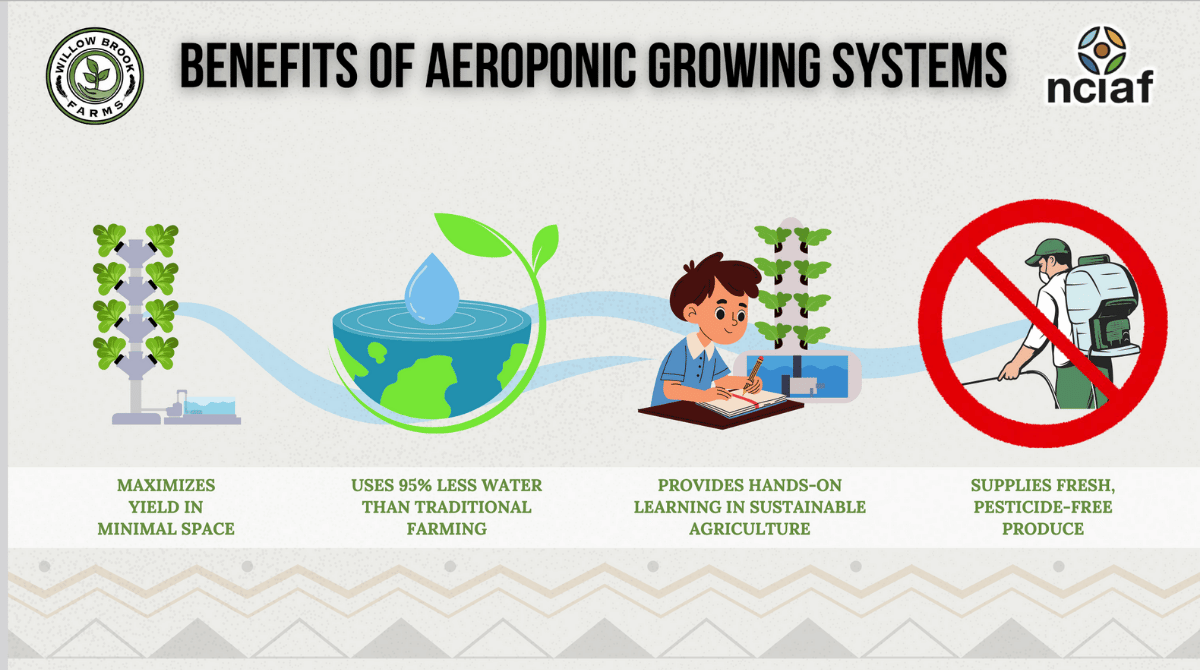 WILLOW BROOK FARMS

BENEFITS OF AEROPONIC GROWING SYSTEMS

nciaf

MAXIMIZES YIELD IN MINIMAL SPACE

USES 95% LESS WATER THAN TRADITIONAL FARMING

PROVIDES HANDS-ON LEARNING IN SUSTAINABLE AGRICULTURE

SUPPLIES FRESH, PESTICIDE-FREE PRODUCE